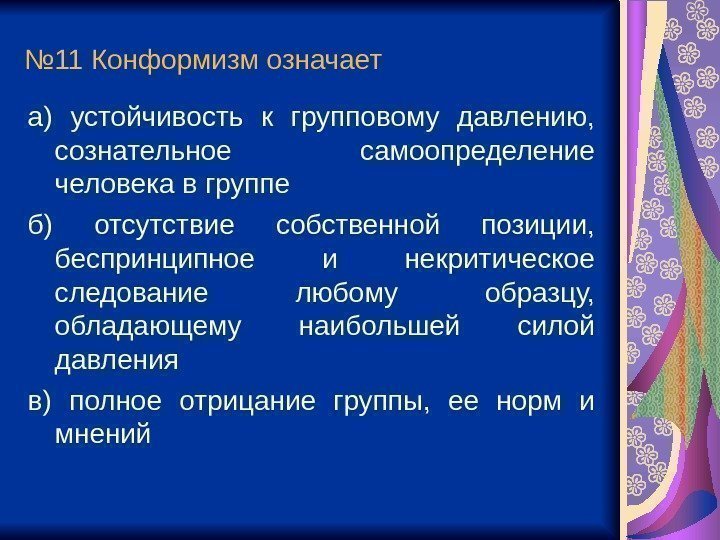 №11 Конформизм означает

а) устойчивость к групповому давлению, сознательное самоопределение человека в группе

б) отсутствие собственной позиции, беспринципное и некритическое следование любому образцу, обладающему наибольшей силой давления

в) полное отрицание группы, ее норм и мнений